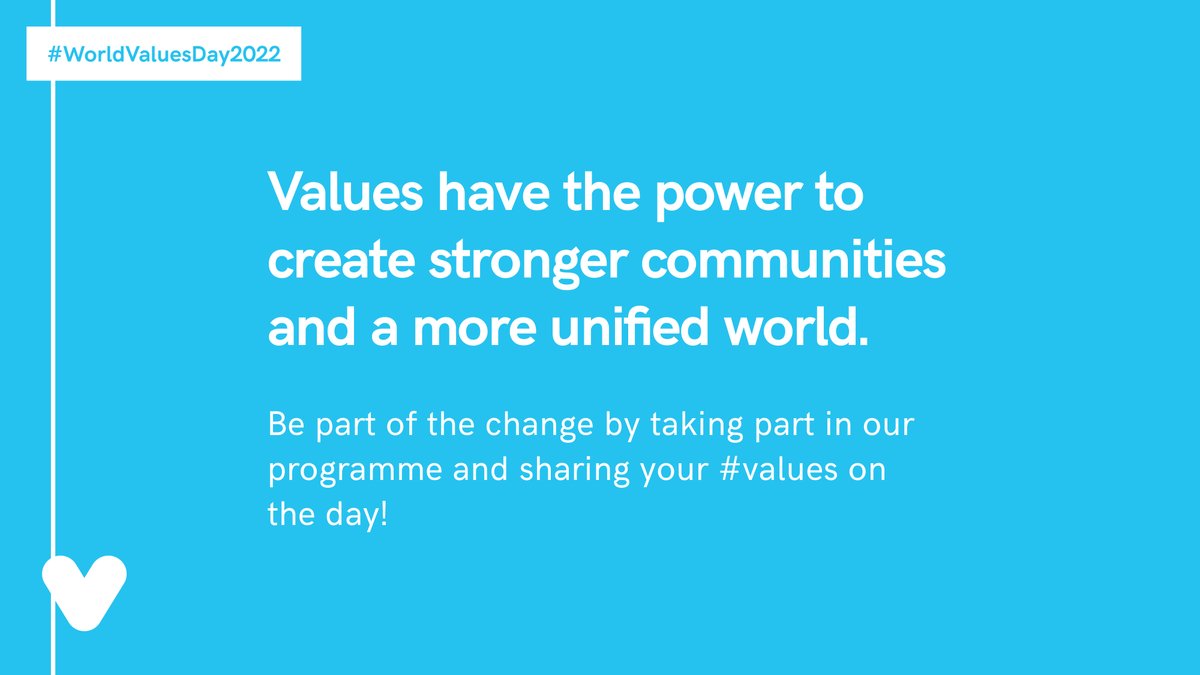 #WorldValuesDay2022

Values have the power to create stronger communities and a more unified world.

Be part of the change by taking part in our programme and sharing your #values on the day!